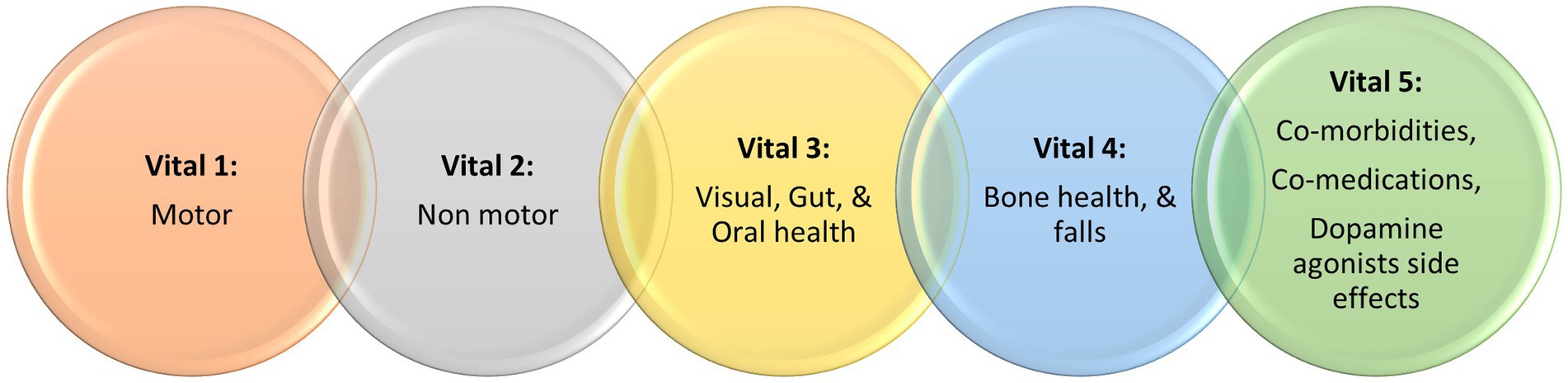 Vital 1:
Motor

Vital 2:
Non motor

Vital 3:
Visual, Gut, & Oral health

Vital 4:
Bone health, & falls

Vital 5:
Co-morbidities,
Co-medications,
Dopamine agonists side effects